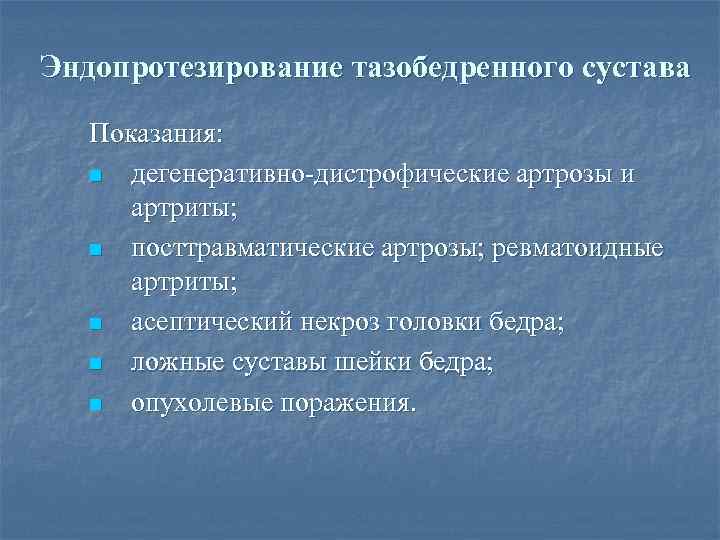 Эндопротезирование тазобедренного сустава

Показания:

- дегенеративно-дистрофические артрозы и артриты;
- посттравматические артрозы; ревматоидные артриты;
- асептический некроз головки бедра;
- ложные суставы шейки бедра;
- опухолевые поражения.